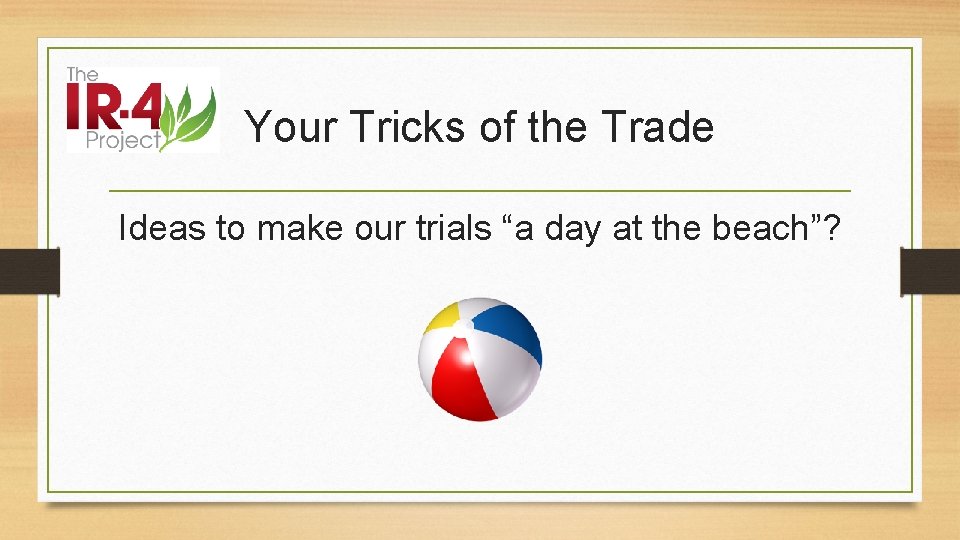 The IR-4 Project

Your Tricks of the Trade

Ideas to make our trials “a day at the beach”?